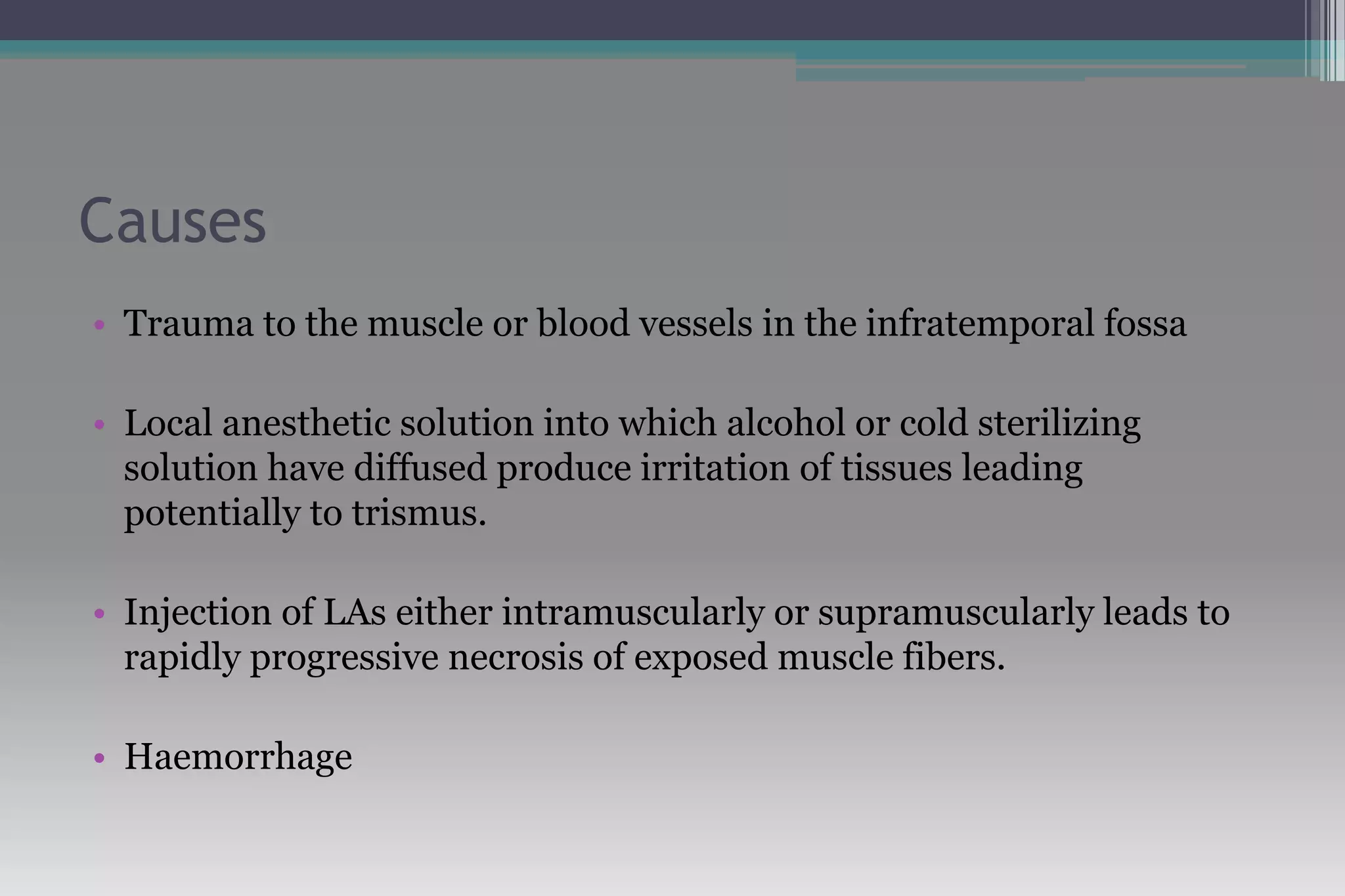 Causes

• Trauma to the muscle or blood vessels in the infratemporal fossa

• Local anesthetic solution into which alcohol or cold sterilizing solution have diffused produce irritation of tissues leading potentially to trismus.

• Injection of LAs either intramuscularly or supramuscularly leads to rapidly progressive necrosis of exposed muscle fibers.

• Haemorrhage